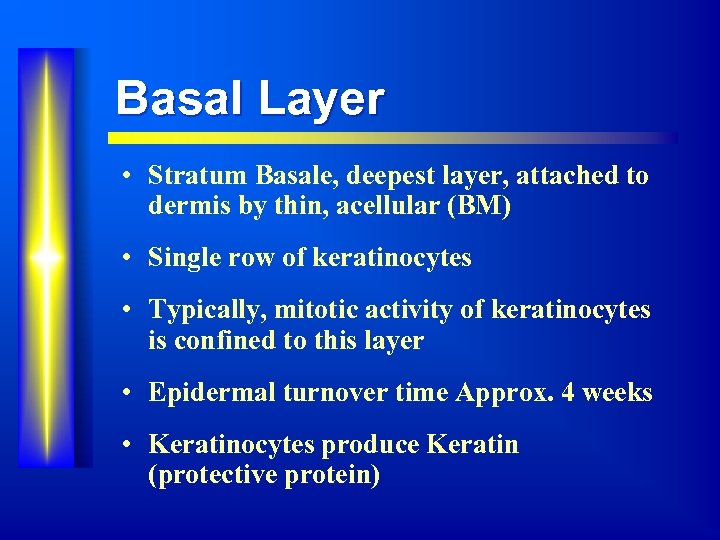 Basal Layer

• Stratum Basale, deepest layer, attached to dermis by thin, acellular (BM)

• Single row of keratinocytes

• Typically, mitotic activity of keratinocytes is confined to this layer

• Epidermal turnover time Approx. 4 weeks

• Keratinocytes produce Keratin (protective protein)